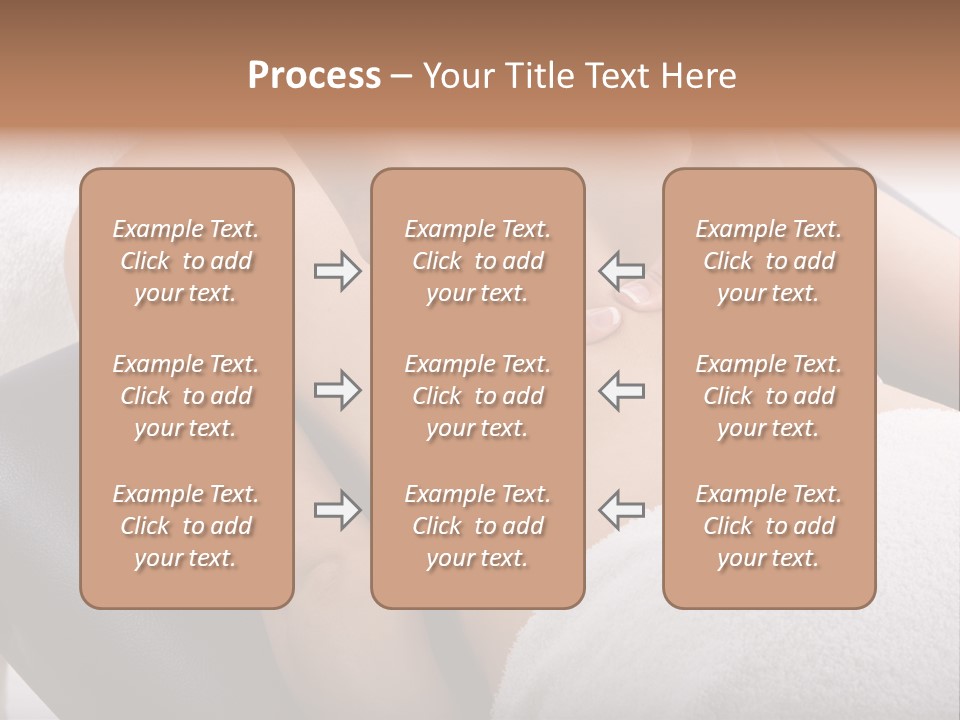 Process – Your Title Text Here

Example Text. Click to add your text.

Example Text. Click to add your text.

Example Text. Click to add your text.

Example Text. Click to add your text.

Example Text. Click to add your text.

Example Text. Click to add your text.

Example Text. Click to add your text.

Example Text. Click to add your text.

Example Text. Click to add your text.